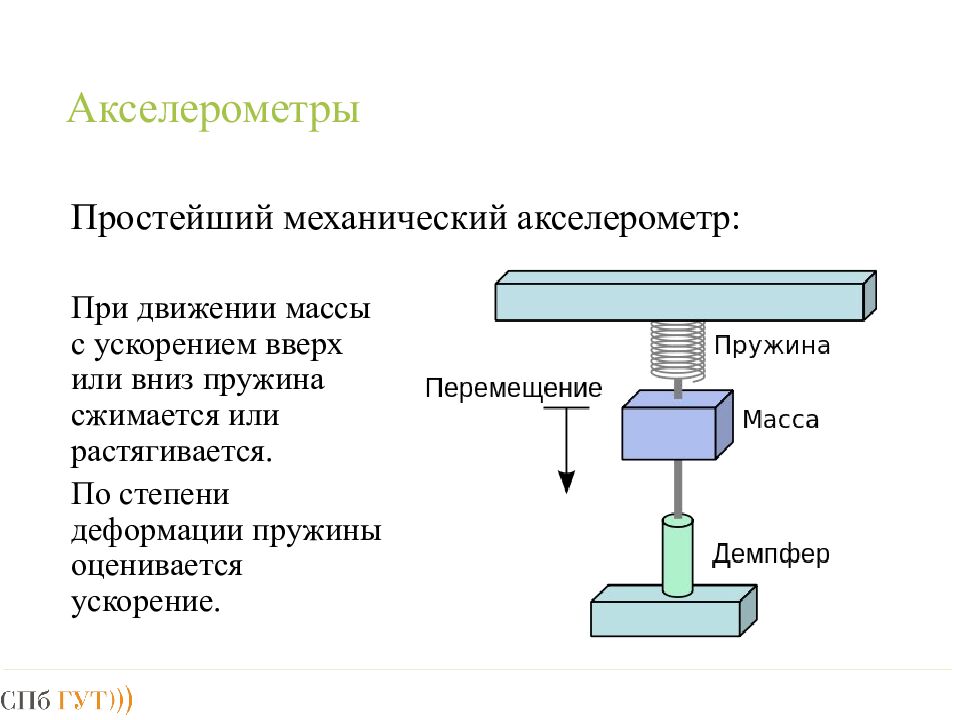 Акселерометры

Простейший механический акселерометр:

При движении массы с ускорением вверх или вниз пружина сжимается или растягивается.

По степени деформации пружины оценивается ускорение.

Пружина

Перемещение

Масса

Демпфер

СПб ГУТ)))